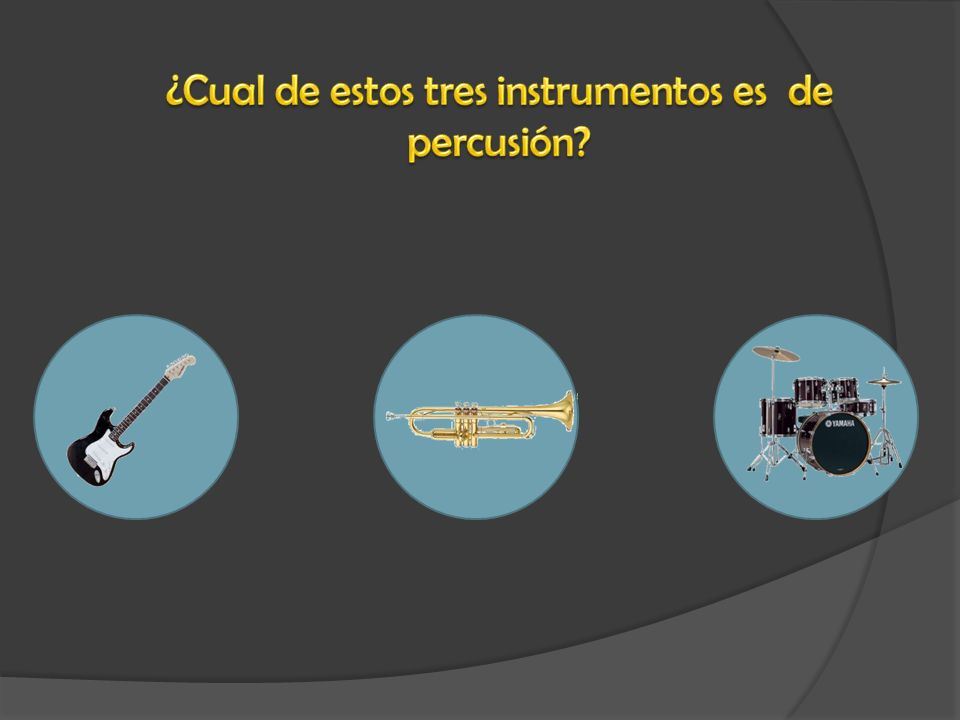 ¿Cual de estos tres instrumentos es de percusión?

YAMAHA